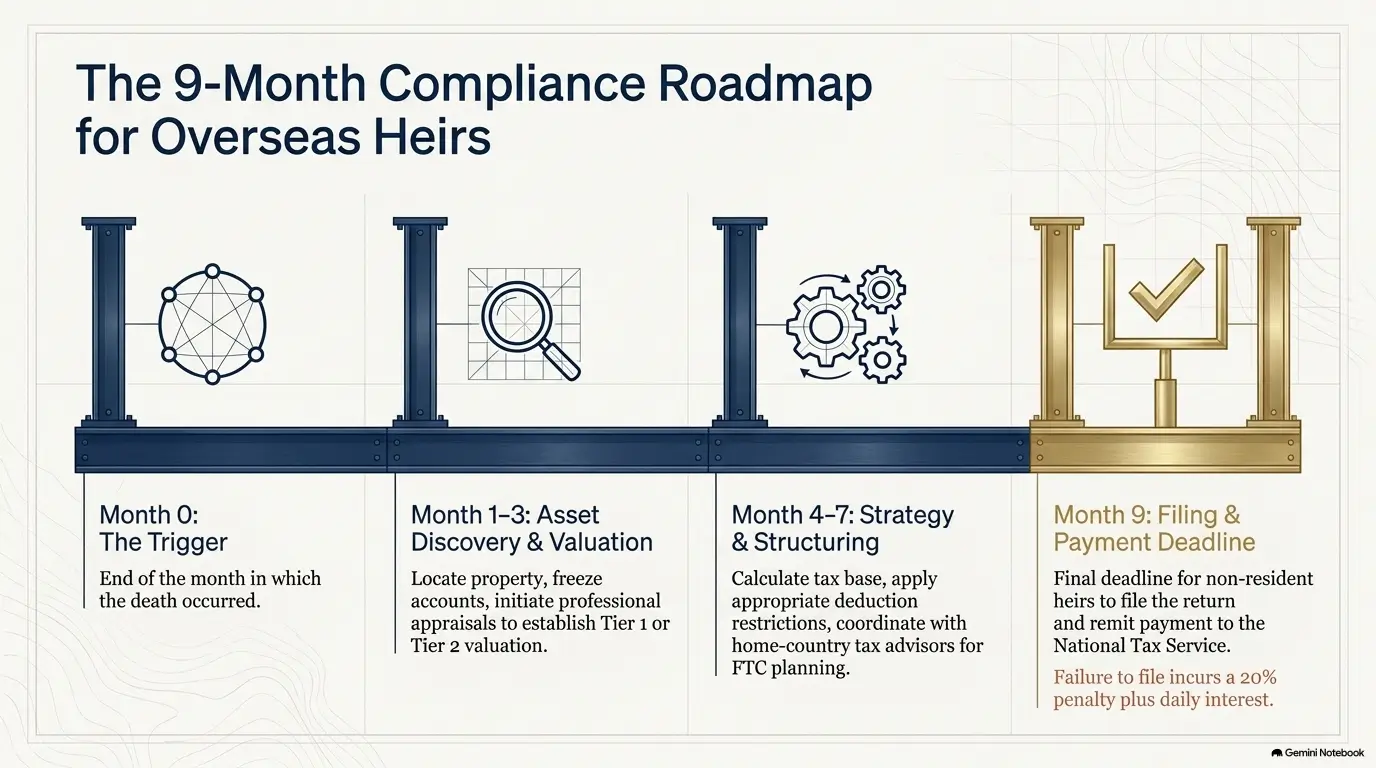 The 9-Month Compliance Roadmap for Overseas Heirs

Month 0: The Trigger

End of the month in which the death occurred.

Month 1–3: Asset Discovery & Valuation

Locate property, freeze accounts, initiate professional appraisals to establish Tier 1 or Tier 2 valuation.

Month 4–7: Strategy & Structuring

Calculate tax base, apply appropriate deduction restrictions, coordinate with home-country tax advisors for FTC planning.

Month 9: Filing & Payment Deadline

Final deadline for non-resident heirs to file the return and remit payment to the National Tax Service.

Failure to file incurs a 20% penalty plus daily interest.

Gemini Notebook